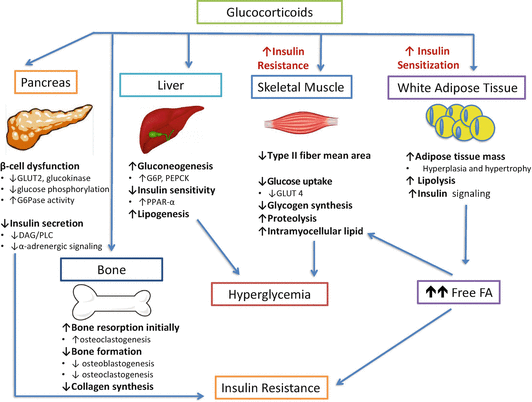 Glucocorticoids

Pancreas

β-cell dysfunction
• ↓GLUT2, glucokinase
• ↓glucose phosphorylation
• ↑G6Pase activity

↓Insulin secretion
• ↓DAG/PLC
• ↓α-adrenergic signaling

Liver

↑Gluconeogenesis
• ↑G6P, PEPCK
↓Insulin sensitivity
• ↑PPAR-α
↑Lipogenesis

↑Insulin Resistance

Skeletal Muscle

↓Type II fiber mean area

↓Glucose uptake
• ↓GLUT 4
↓Glycogen synthesis
↑Proteolysis
↑Intramyocellular lipid

↑ Insulin Sensitization

White Adipose Tissue

↑Adipose tissue mass
• Hyperplasia and hypertrophy
↑ Lipolysis
↑Insulin signaling

Bone

↑Bone resorption initially
• ↑osteoclastogenesis
↓Bone formation
• ↓ osteoblastogenesis
• ↓ osteoclastogenesis
↓Collagen synthesis

Hyperglycemia

↑↑ Free FA

Insulin Resistance